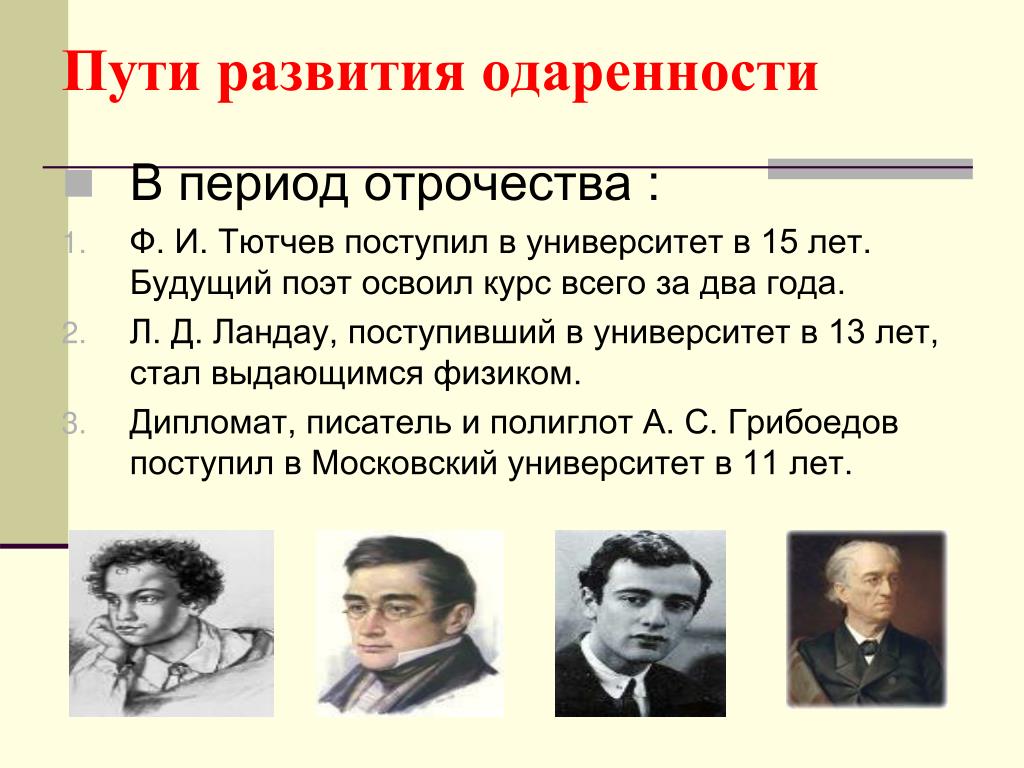 Пути развития одаренности

В период отрочества :

1. Ф. И. Тютчев поступил в университет в 15 лет. Будущий поэт освоил курс всего за два года.

2. Л. Д. Ландау, поступивший в университет в 13 лет, стал выдающимся физиком.

3. Дипломат, писатель и полиглот А. С. Грибоедов поступил в Московский университет в 11 лет.